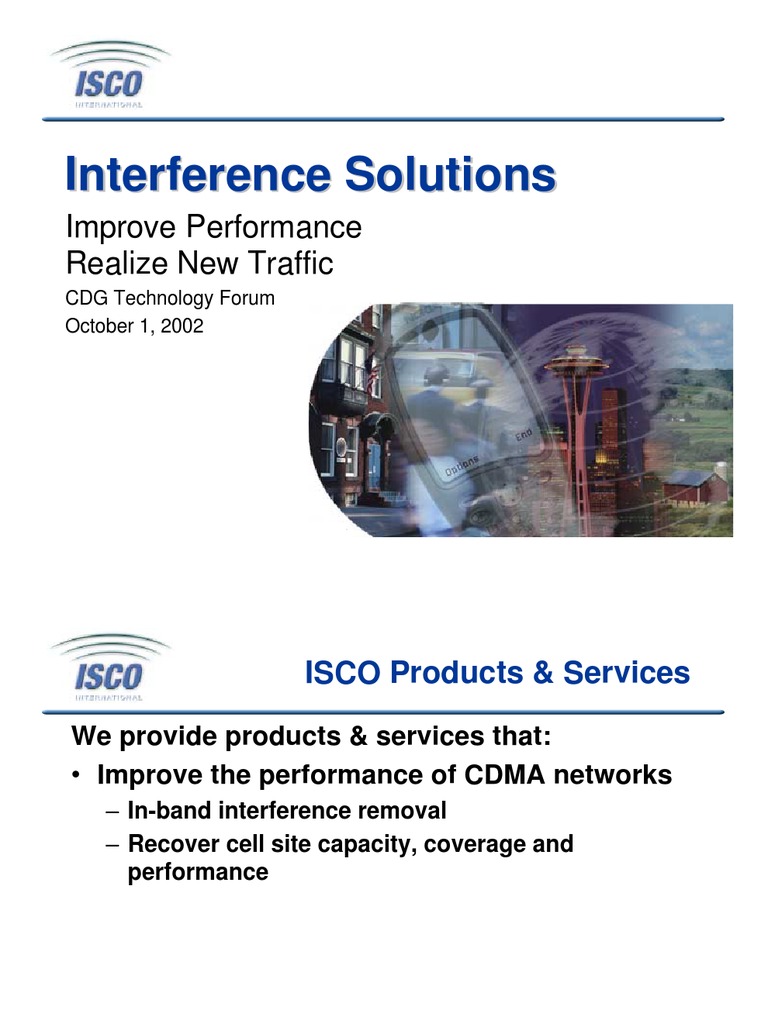 ISCO
INTERNATIONAL

Interference Solutions

Improve Performance
Realize New Traffic

CDG Technology Forum
October 1, 2002

Options
End

ISCO
INTERNATIONAL

ISCO Products & Services

We provide products & services that:

• Improve the performance of CDMA networks
– In-band interference removal
– Recover cell site capacity, coverage and performance